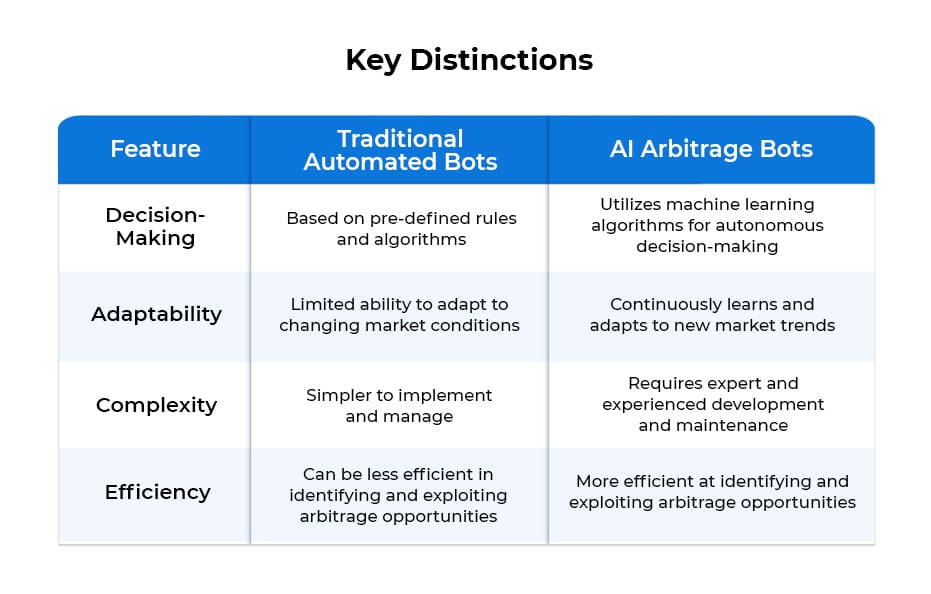 Key Distinctions

| Feature | Traditional Automated Bots | AI Arbitrage Bots |
|---|---|---|
| Decision-Making | Based on pre-defined rules and algorithms | Utilizes machine learning algorithms for autonomous decision-making |
| Adaptability | Limited ability to adapt to changing market conditions | Continuously learns and adapts to new market trends |
| Complexity | Simpler to implement and manage | Requires expert and experienced development and maintenance |
| Efficiency | Can be less efficient in identifying and exploiting arbitrage opportunities | More efficient at identifying and exploiting arbitrage opportunities |